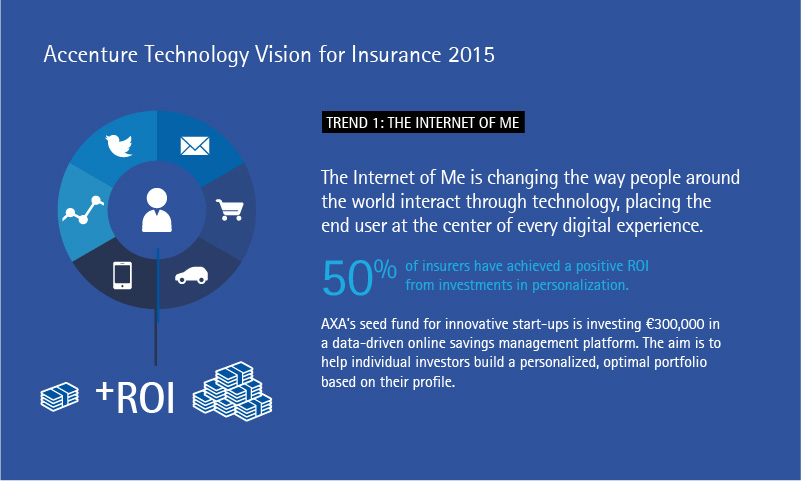 Accenture Technology Vision for Insurance 2015

TREND 1: THE INTERNET OF ME

The Internet of Me is changing the way people around the world interact through technology, placing the end user at the center of every digital experience.

50% of insurers have achieved a positive ROI from investments in personalization.

AXA's seed fund for innovative start-ups is investing €300,000 in a data-driven online savings management platform. The aim is to help individual investors build a personalized, optimal portfolio based on their profile.

+ROI